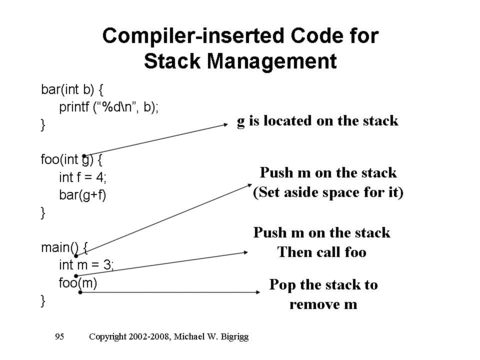 Compiler-inserted Code for Stack Management

bar(int b) {
printf ("%d\n", b);
}

foo(int g) {
int f = 4;
bar(g+f)
}

main() {
int m = 3;
foo(m)
}

g is located on the stack

Push m on the stack
(Set aside space for it)

Push m on the stack
Then call foo

Pop the stack to
remove m

95 Copyright 2002-2008, Michael W. Bigrigg